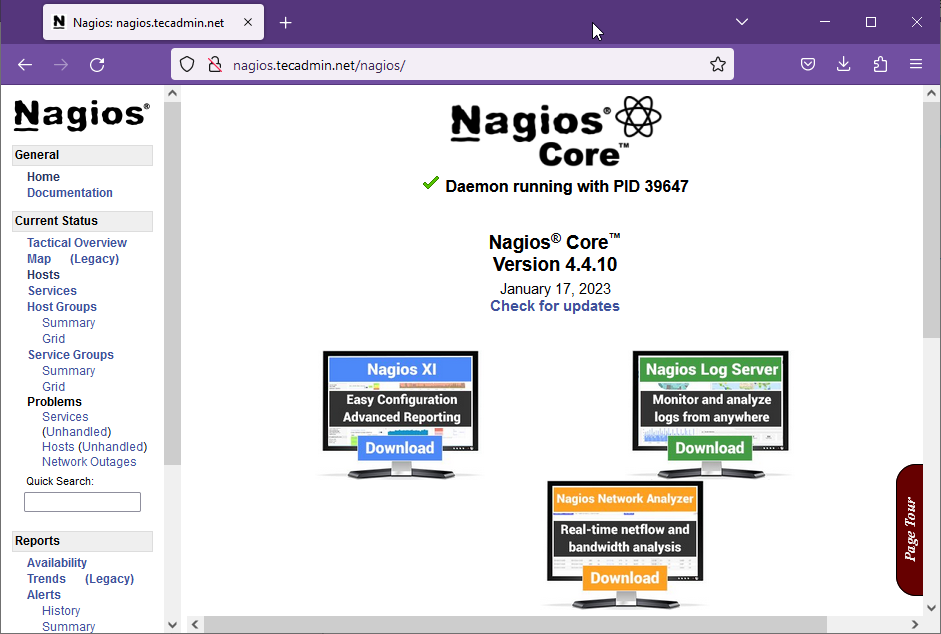 Nagios: nagios.tecadmin.net

nagios.tecadmin.net/nagios/

Nagios®

General
Home
Documentation

Current Status
Tactical Overview
Map (Legacy)
Hosts
Services
Host Groups
Summary
Grid
Service Groups
Summary
Grid
Problems
Services (Unhandled)
Hosts (Unhandled)
Network Outages

Quick Search:

Reports
Availability
Trends (Legacy)
Alerts
History
Summary

Nagios® Core™

Daemon running with PID 39647

Nagios® Core™
Version 4.4.10
January 17, 2023
Check for updates

Nagios XI
Easy Configuration
Advanced Reporting
Download

Nagios Log Server
Monitor and analyze logs from anywhere
Download

Nagios Network Analyzer
Real-time netflow and bandwidth analysis
Download

Page Tour